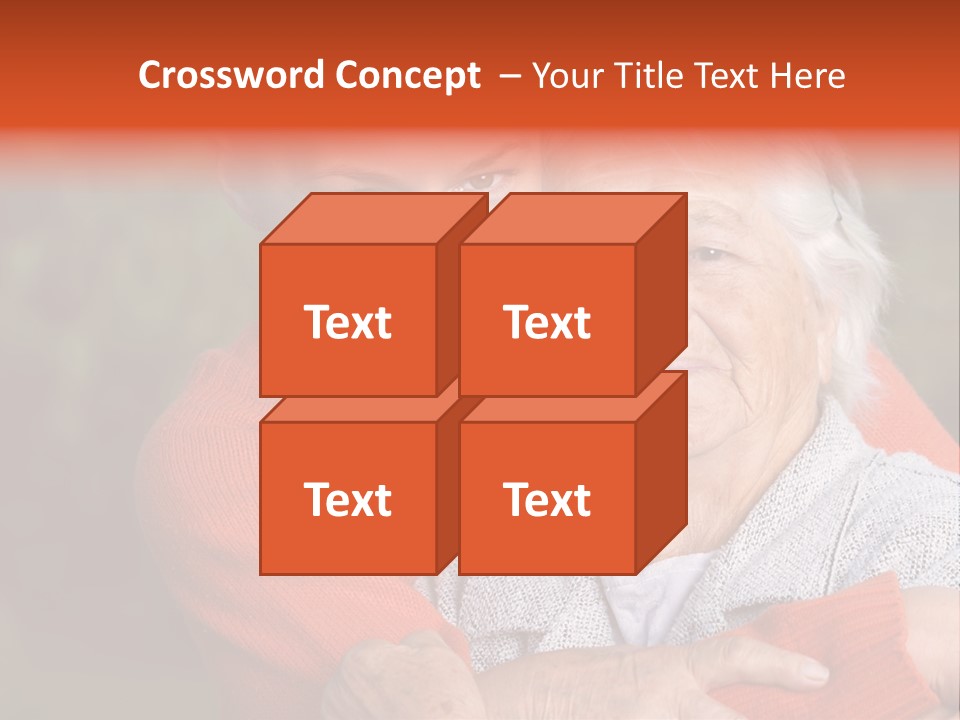 Crossword Concept – Your Title Text Here

Text

Text

Text

Text